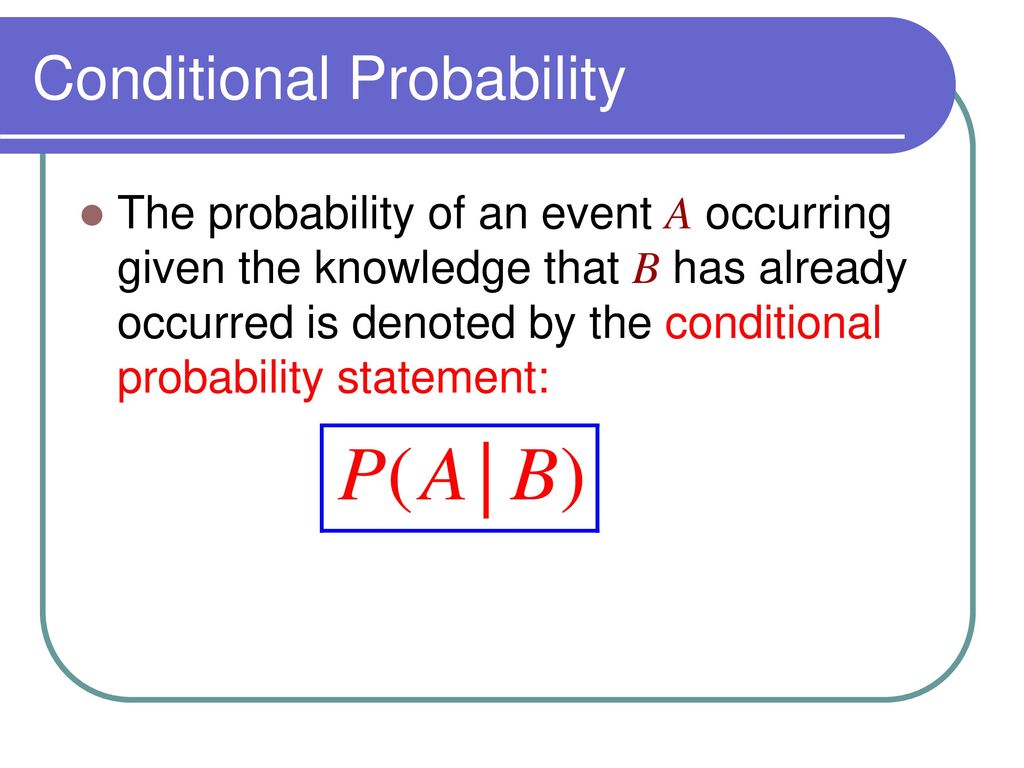 Conditional Probability

The probability of an event $A$ occurring given the knowledge that $B$ has already occurred is denoted by the conditional probability statement:

$P(A|B)$